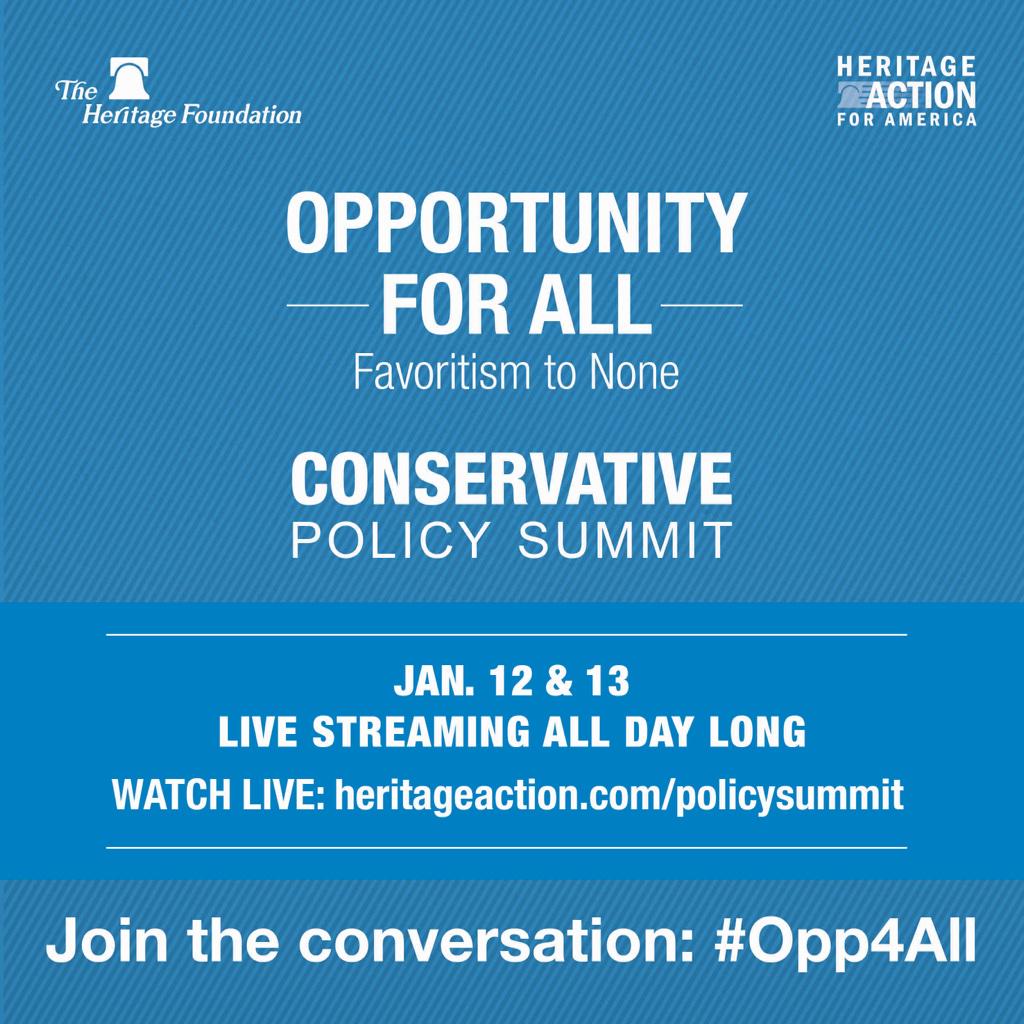 The Heritage Foundation

HERITAGE ACTION FOR AMERICA

OPPORTUNITY FOR ALL

Favoritism to None

CONSERVATIVE POLICY SUMMIT

JAN. 12 & 13
LIVE STREAMING ALL DAY LONG
WATCH LIVE: heritageaction.com/policysummit

Join the conversation: #Opp4All